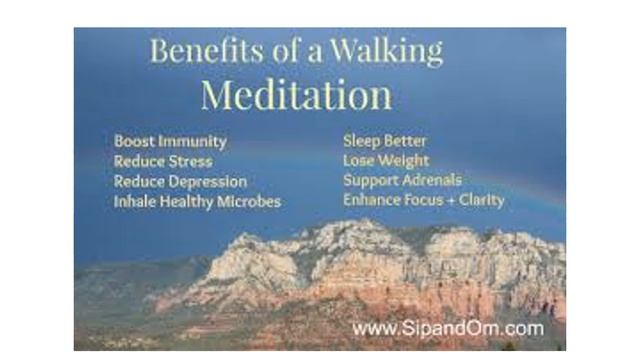 Benefits of a Walking Meditation

Boost Immunity
Reduce Stress
Reduce Depression
Inhale Healthy Microbes

Sleep Better
Lose Weight
Support Adrenals
Enhance Focus + Clarity

www.SipandOm.com